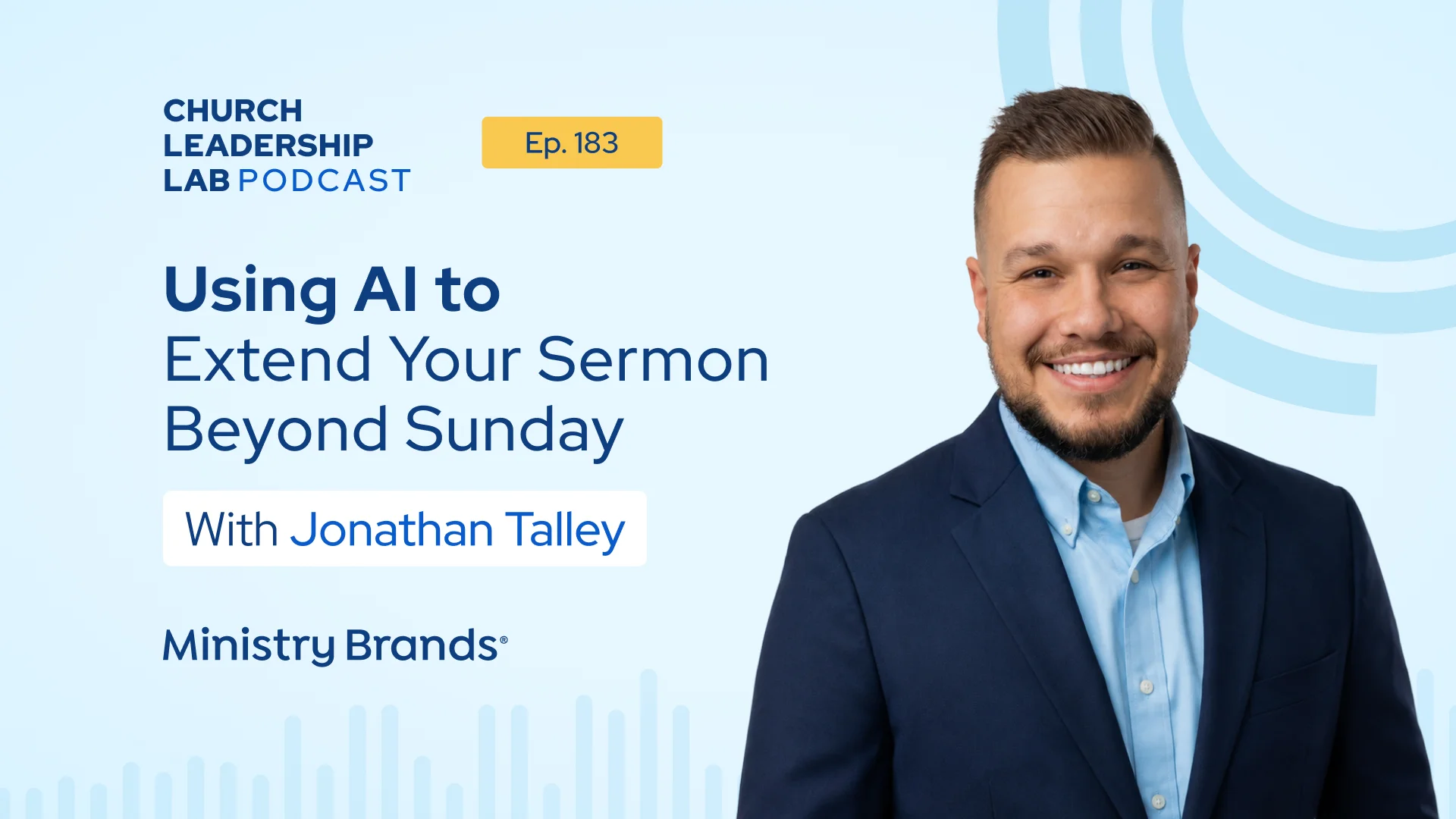 CHURCH LEADERSHIP LAB PODCAST

Ep. 183

Using AI to Extend Your Sermon Beyond Sunday

With Jonathan Talley

Ministry Brands®